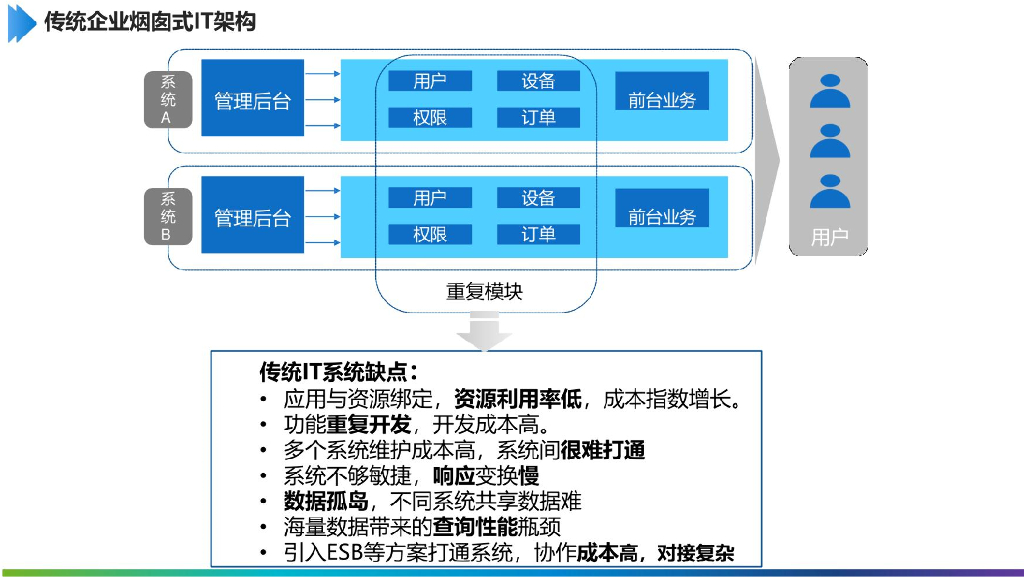 传统企业烟囱式IT架构

系统A

管理后台

用户
设备
权限
订单

前台业务

系统B

管理后台

用户
设备
权限
订单

前台业务

重复模块

用户

传统IT系统缺点：
• 应用与资源绑定，资源利用率低，成本指数增长。
• 功能重复开发，开发成本高。
• 多个系统维护成本高，系统间很难打通
• 系统不够敏捷，响应变换慢
• 数据孤岛，不同系统共享数据难
• 海量数据带来的查询性能瓶颈
• 引入ESB等方案打通系统，协作成本高，对接复杂